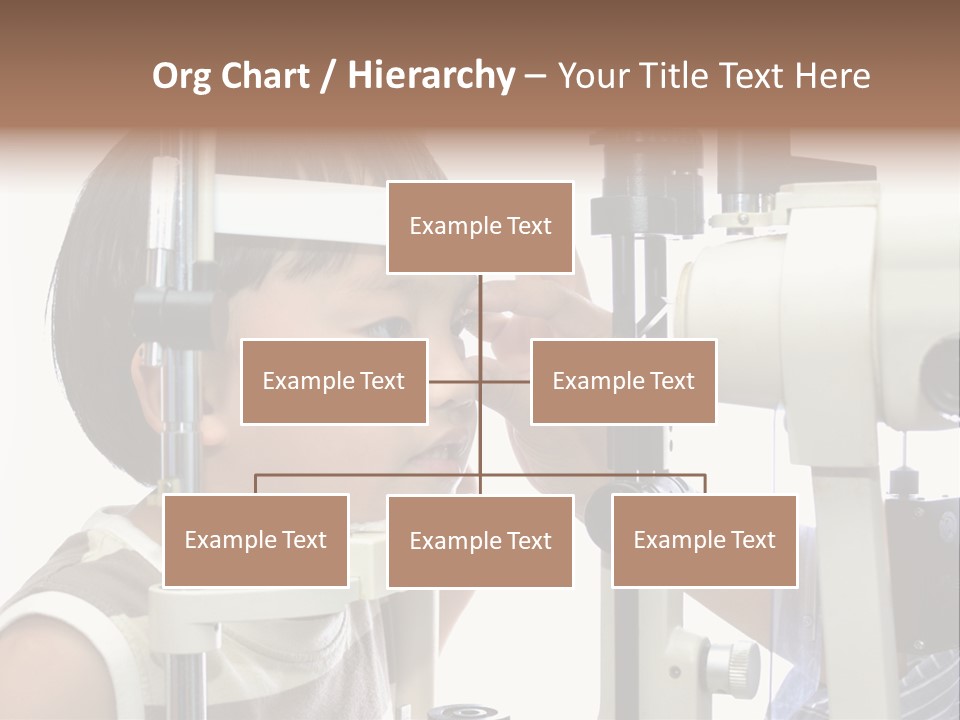 Org Chart / Hierarchy – Your Title Text Here

Example Text

Example Text

Example Text

Example Text

Example Text

Example Text